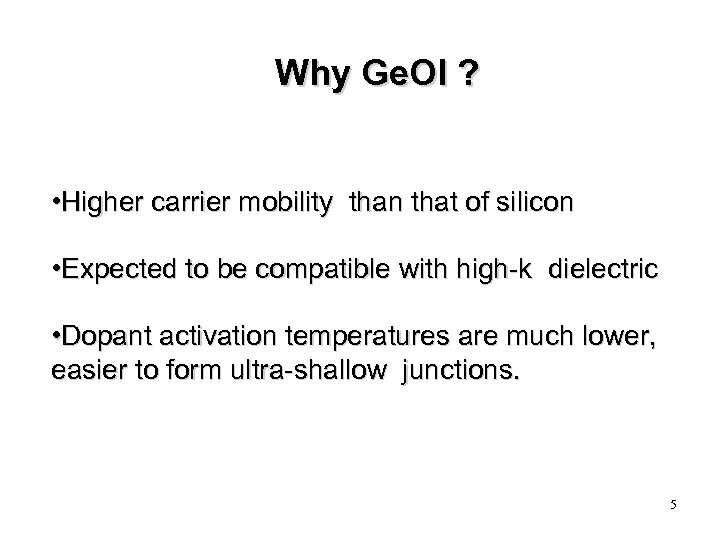 Why GeOI ?

•Higher carrier mobility than that of silicon

•Expected to be compatible with high-k dielectric

•Dopant activation temperatures are much lower, easier to form ultra-shallow junctions.

5